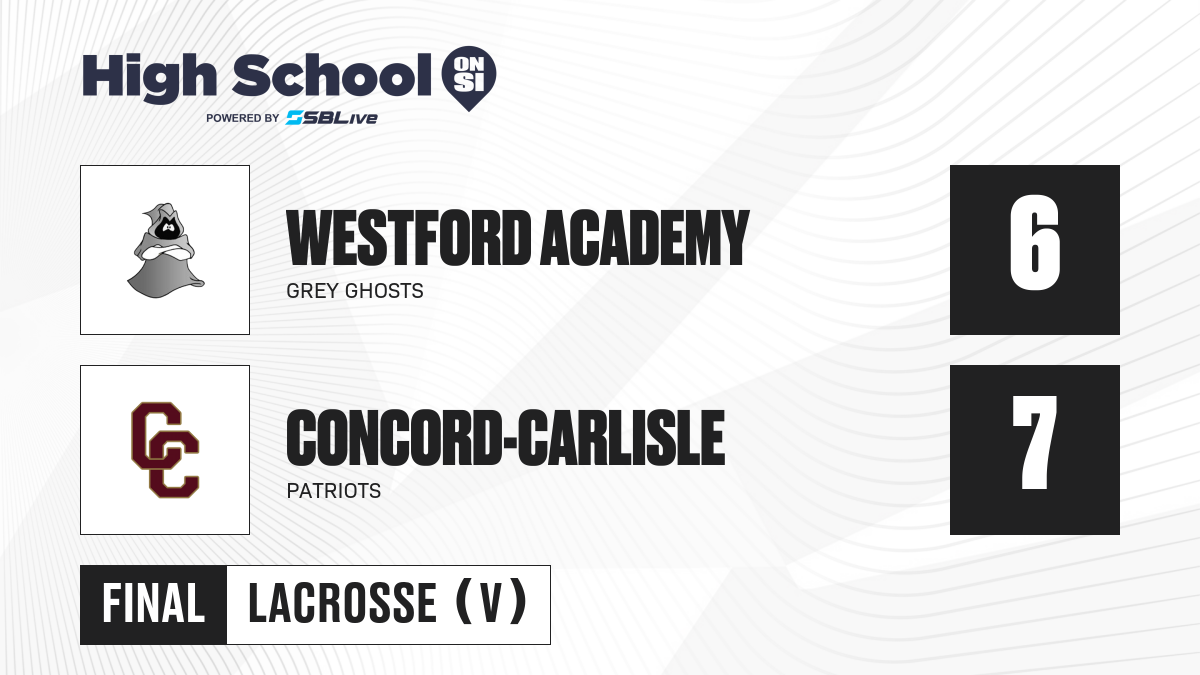 High School ON SI
POWERED BY SBLive

WESTFORD ACADEMY
GREY GHOSTS
6

CC
CONCORD-CARLISLE
PATRIOTS
7

FINAL LACROSSE (V)